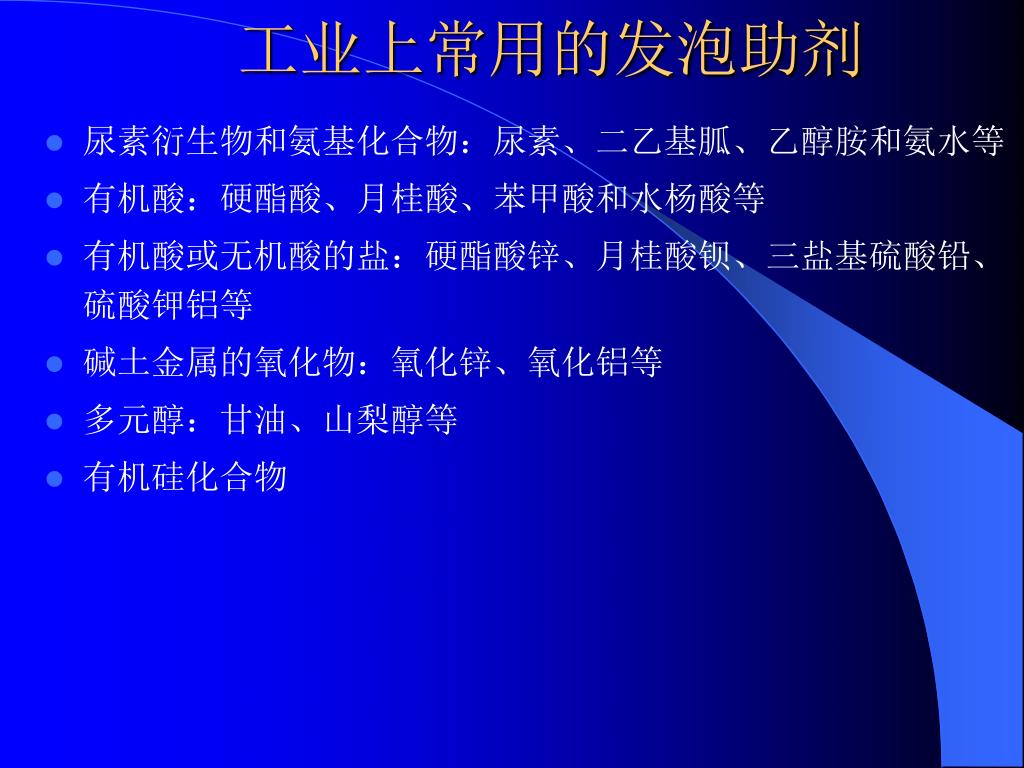 工业上常用的发泡助剂

- 尿素衍生物和氨基化合物：尿素、二乙基胍、乙醇胺和氨水等
- 有机酸：硬酯酸、月桂酸、苯甲酸和水杨酸等
- 有机酸或无机酸的盐：硬酯酸锌、月桂酸钡、三盐基硫酸铅、硫酸钾铝等
- 碱土金属的氧化物：氧化锌、氧化铝等
- 多元醇：甘油、山梨醇等
- 有机硅化合物